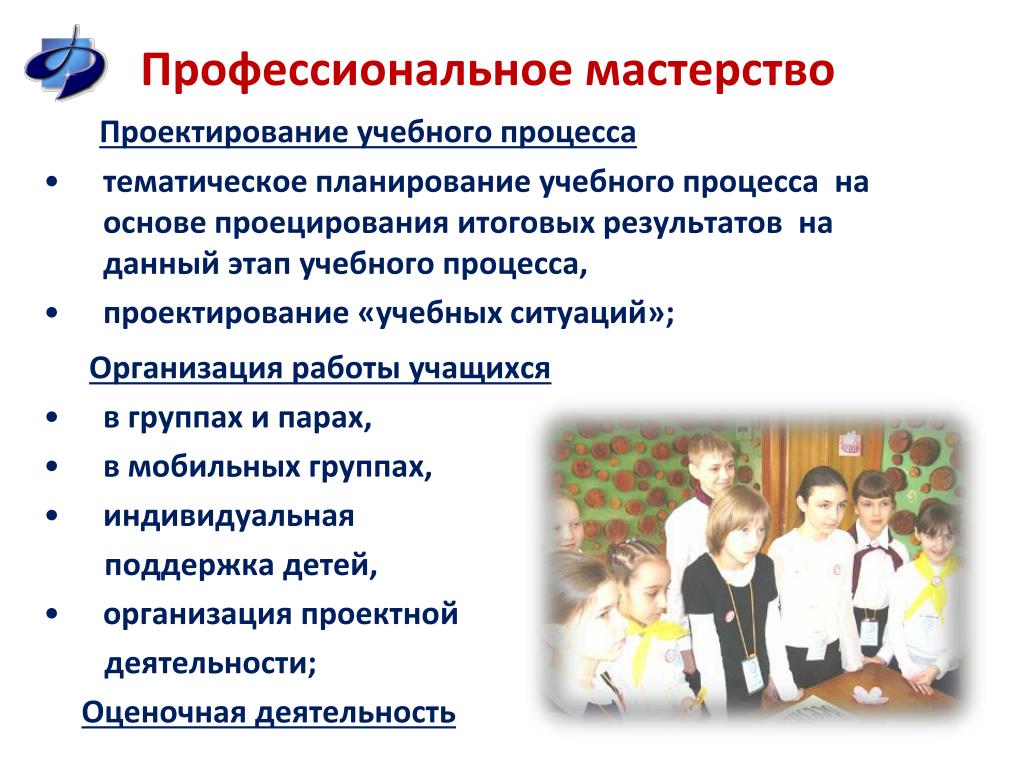 Профессиональное мастерство

Проектирование учебного процесса

• тематическое планирование учебного процесса на основе проецирования итоговых результатов на данный этап учебного процесса,

• проектирование «учебных ситуаций»;

Организация работы учащихся

• в группах и парах,

• в мобильных группах,

• индивидуальная поддержка детей,

• организация проектной деятельности;

Оценочная деятельность